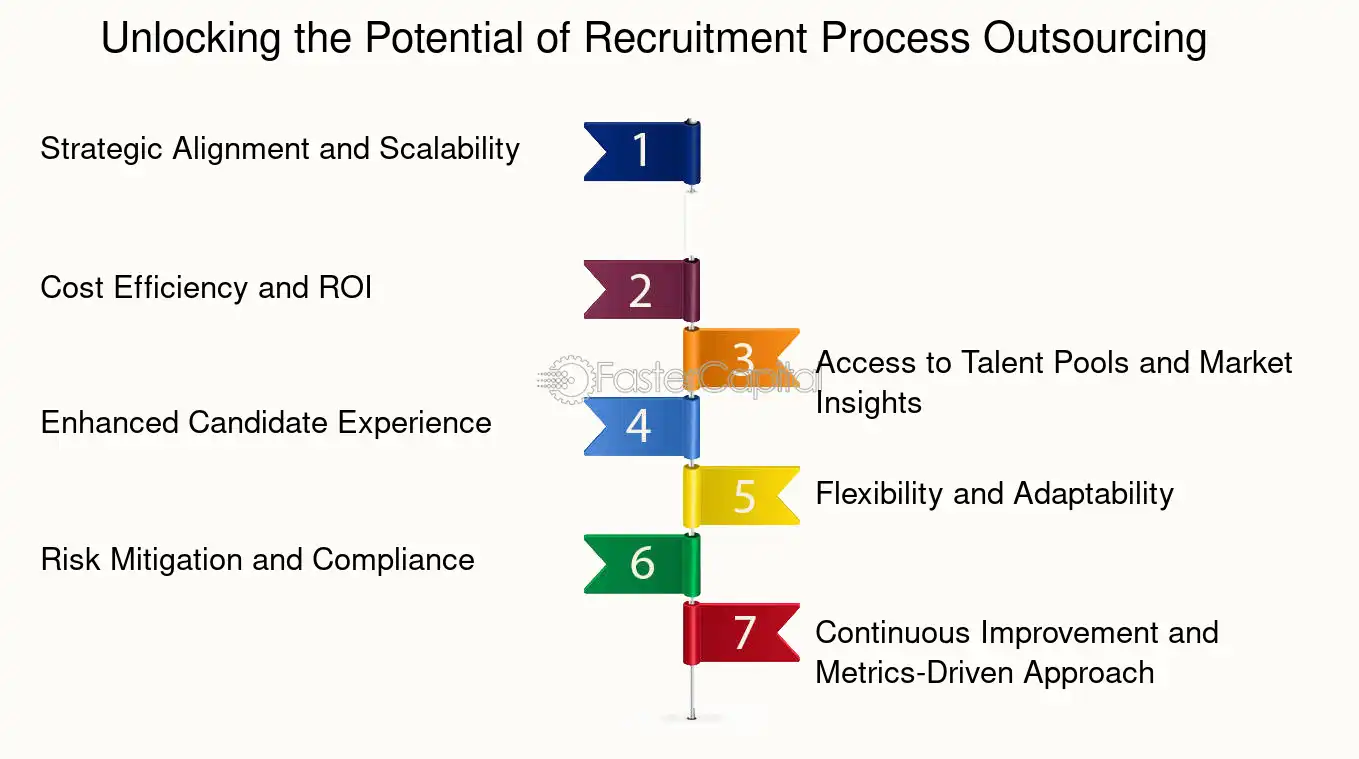 Unlocking the Potential of Recruitment Process Outsourcing

Strategic Alignment and Scalability

1

Cost Efficiency and ROI

2

3

Access to Talent Pools and Market Insights

FasterCapital

Enhanced Candidate Experience

4

5

Flexibility and Adaptability

Risk Mitigation and Compliance

6

7

Continuous Improvement and Metrics-Driven Approach